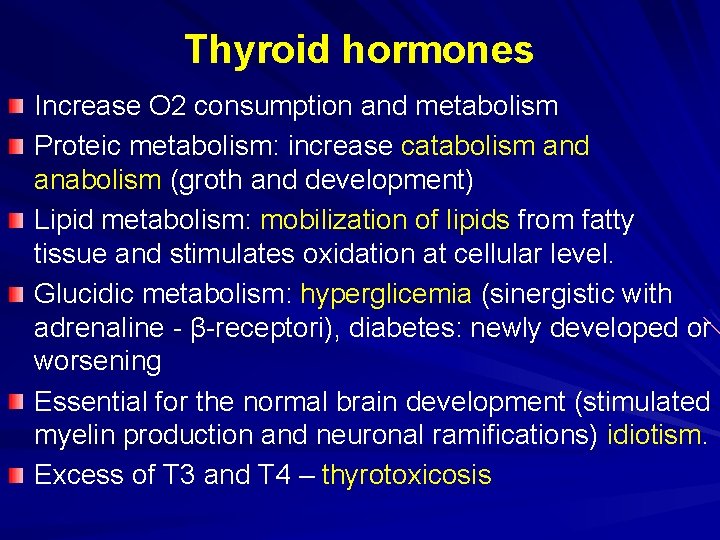 Thyroid hormones

Increase O2 consumption and metabolism

Proteic metabolism: increase catabolism and anabolism (groth and development)

Lipid metabolism: mobilization of lipids from fatty tissue and stimulates oxidation at cellular level.

Glucidic metabolism: hyperglicemia (sinergistic with adrenaline - β-receptori), diabetes: newly developed or worsening

Essential for the normal brain development (stimulated myelin production and neuronal ramifications) idiotism.

Excess of T3 and T4 – thyrotoxicosis